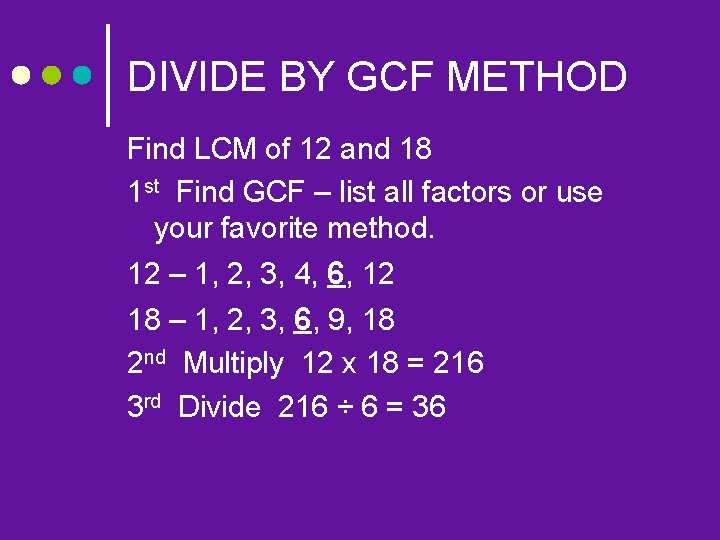 DIVIDE BY GCF METHOD

Find LCM of 12 and 18

1st Find GCF – list all factors or use your favorite method.

12 – 1, 2, 3, 4, 6, 12

18 – 1, 2, 3, 6, 9, 18

2nd Multiply 12 x 18 = 216

3rd Divide 216 ÷ 6 = 36